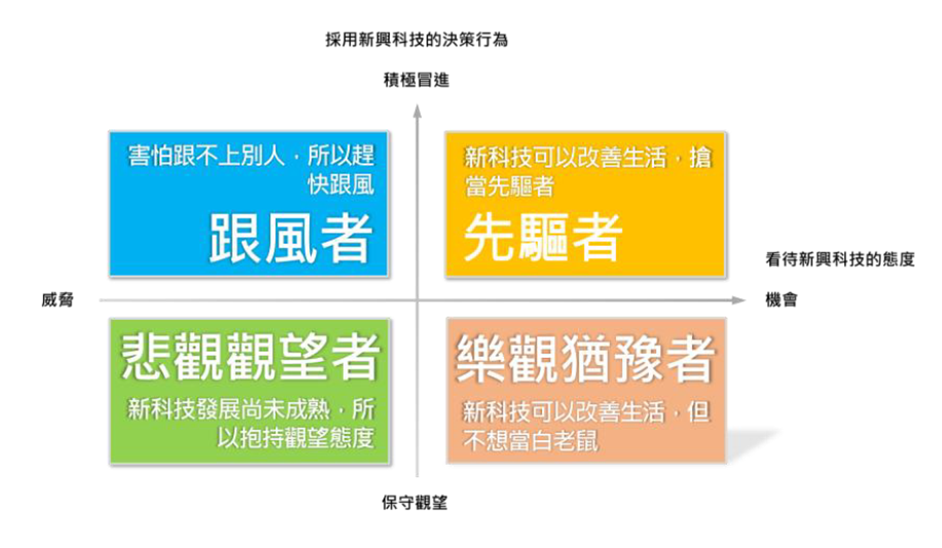 採用新興科技的決策行為

積極冒進

害怕跟不上別人，所以趕快跟風

跟風者

新科技可以改善生活，搶當先驅者

先驅者

看待新興科技的態度

威脅

機會

悲觀觀望者

新科技發展尚未成熟，所以抱持觀望態度

樂觀猶豫者

新科技可以改善生活，但不想當白老鼠

保守觀望